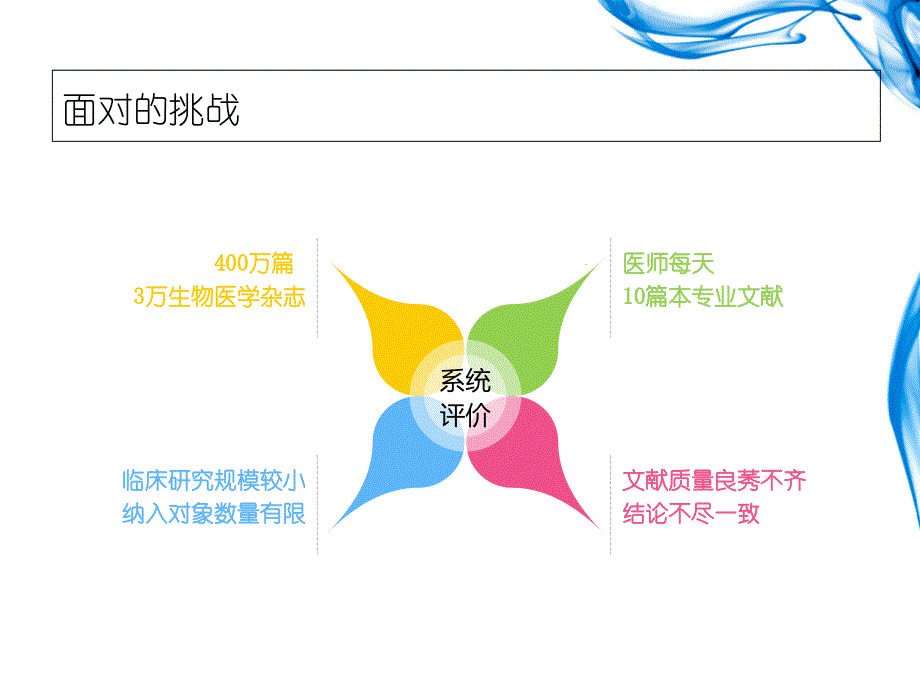 面对的挑战

400万篇
3万生物医学杂志

医师每天
10篇本专业文献

系统
评价

临床研究规模较小
纳入对象数量有限

文献质量良莠不齐
结论不尽一致